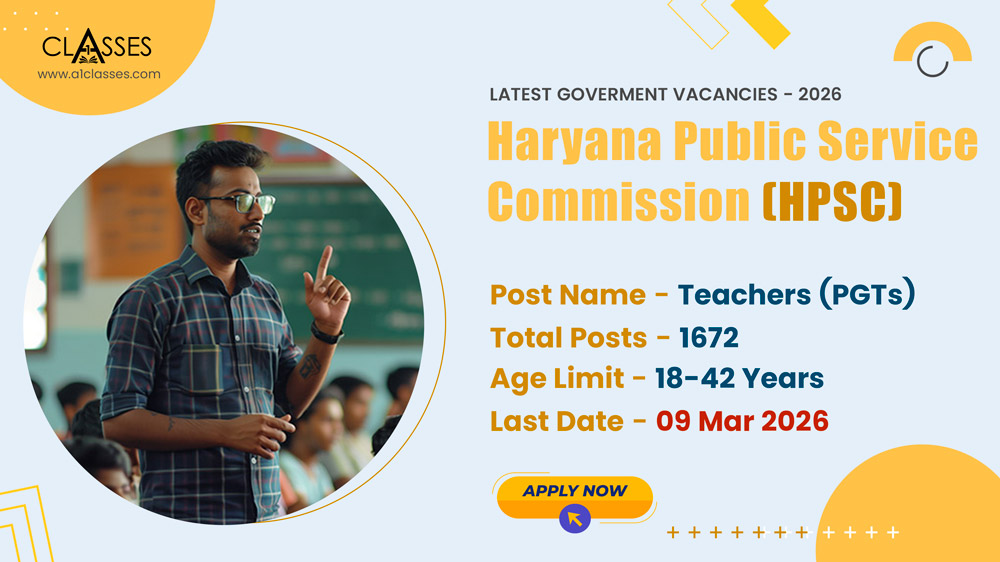 CLASSES
www.a1classes.com

LATEST GOVERMENT VACANCIES - 2026

Haryana Public Service Commission (HPSC)

Post Name - Teachers (PGTs)
Total Posts - 1672
Age Limit - 18-42 Years
Last Date - 09 Mar 2026

APPLY NOW